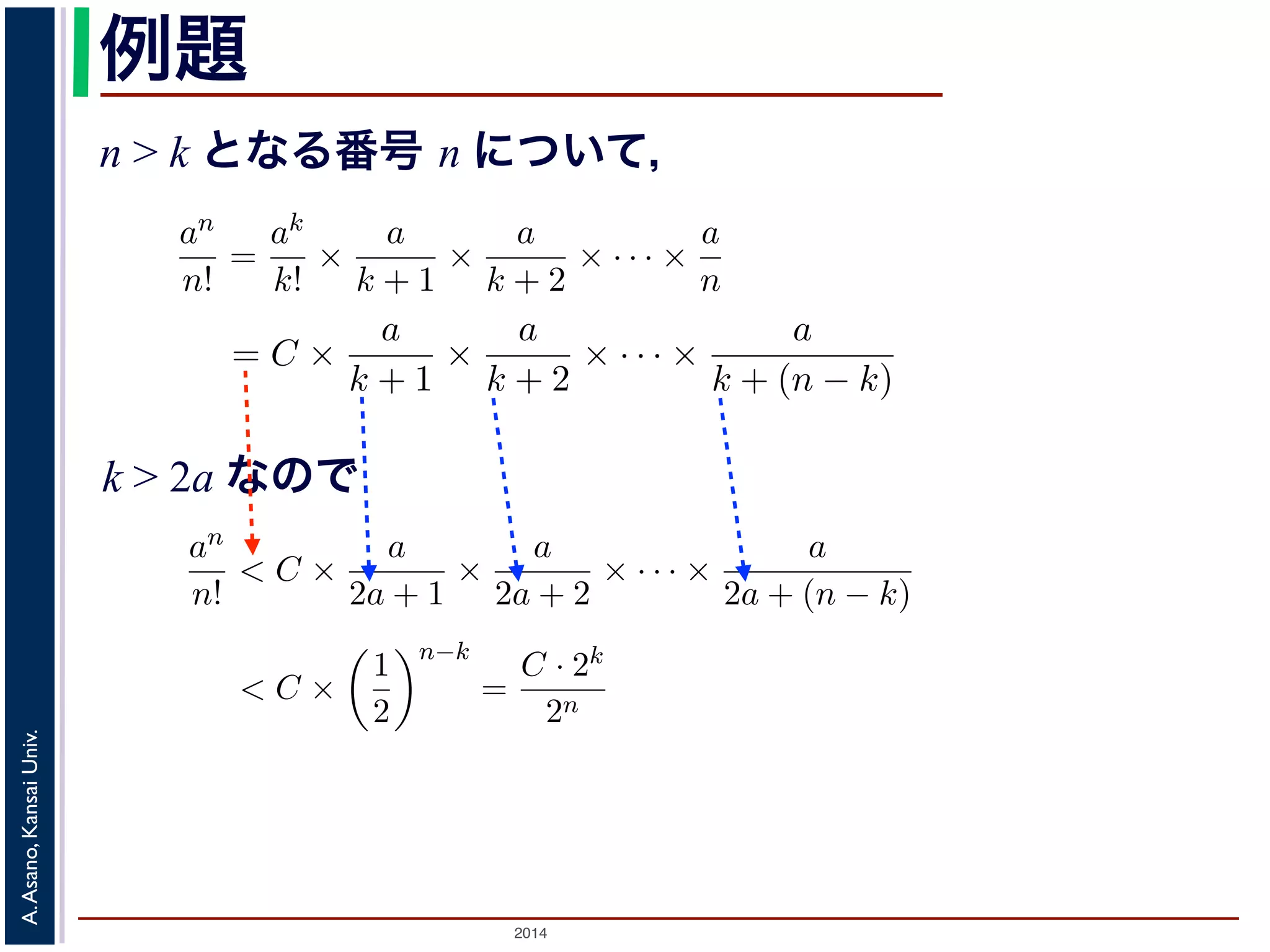 例題

$n > k$ となる番号 $n$ について,

$\frac{a^n}{n!} = \frac{a^k}{k!} \times \frac{a}{k+1} \times \frac{a}{k+2} \times \cdots \times \frac{a}{n}$

$= C \times \frac{a}{k+1} \times \frac{a}{k+2} \times \cdots \times \frac{a}{k+(n-k)}$

$k > 2a$ なので

$\frac{a^n}{n!} < C \times \frac{a}{2a+1} \times \frac{a}{2a+2} \times \cdots \times \frac{a}{2a+(n-k)}$

$< C \times \left(\frac{1}{2}\right)^{n-k} = \frac{C \cdot 2^k}{2^n}$

A.Asano, Kansai Univ.

2014